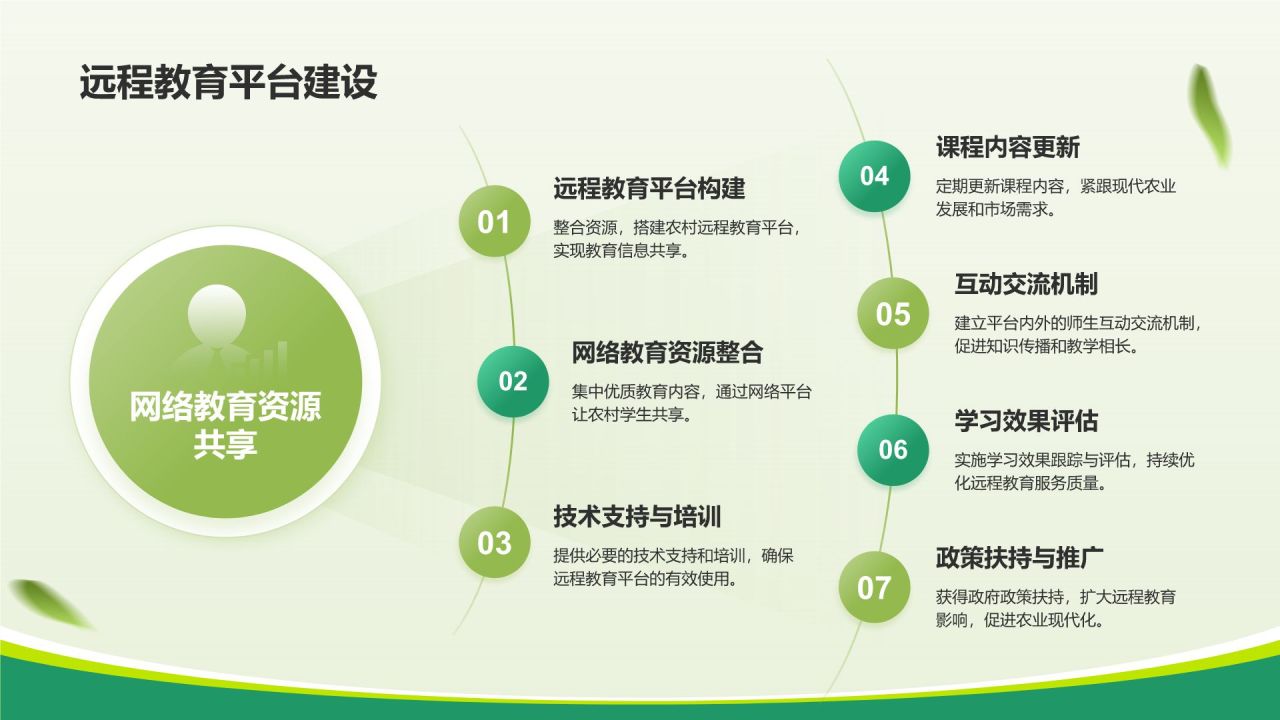 远程教育平台建设

网络教育资源共享

01
远程教育平台构建
整合资源，搭建农村远程教育平台，实现教育信息共享。

02
网络教育资源整合
集中优质教育内容，通过网络平台让农村学生共享。

03
技术支持与培训
提供必要的技术支持和培训，确保远程教育平台的有效使用。

04
课程内容更新
定期更新课程内容，紧跟现代农业发展和市场需求。

05
互动交流机制
建立平台内外的师生互动交流机制，促进知识传播和教学相长。

06
学习效果评估
实施学习效果跟踪与评估，持续优化远程教育服务质量。

07
政策扶持与推广
获得政府政策扶持，扩大远程教育影响，促进农业现代化。